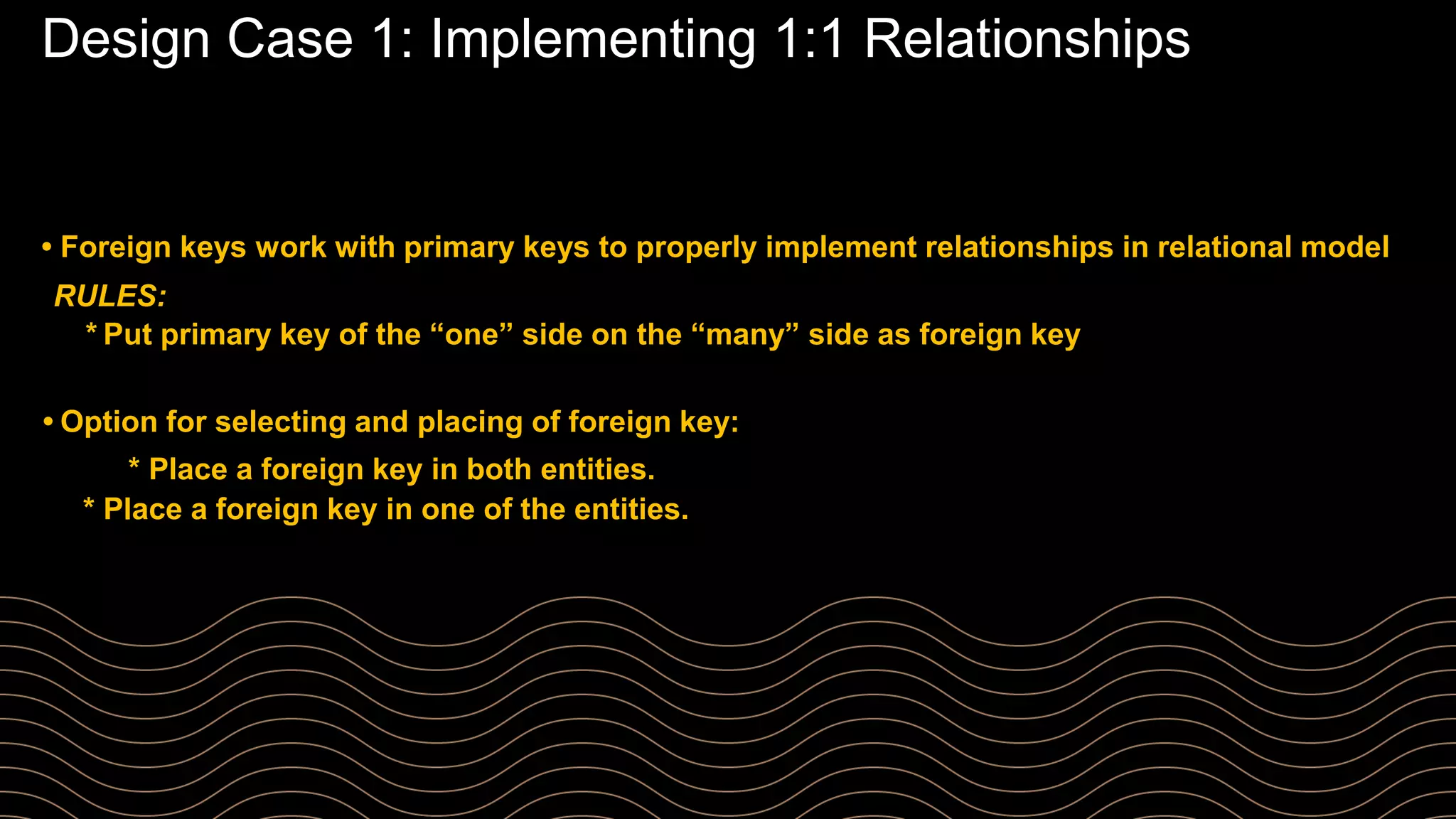 Design Case 1: Implementing 1:1 Relationships

• Foreign keys work with primary keys to properly implement relationships in relational model

RULES:

* Put primary key of the “one” side on the “many” side as foreign key

• Option for selecting and placing of foreign key:

* Place a foreign key in both entities.

* Place a foreign key in one of the entities.